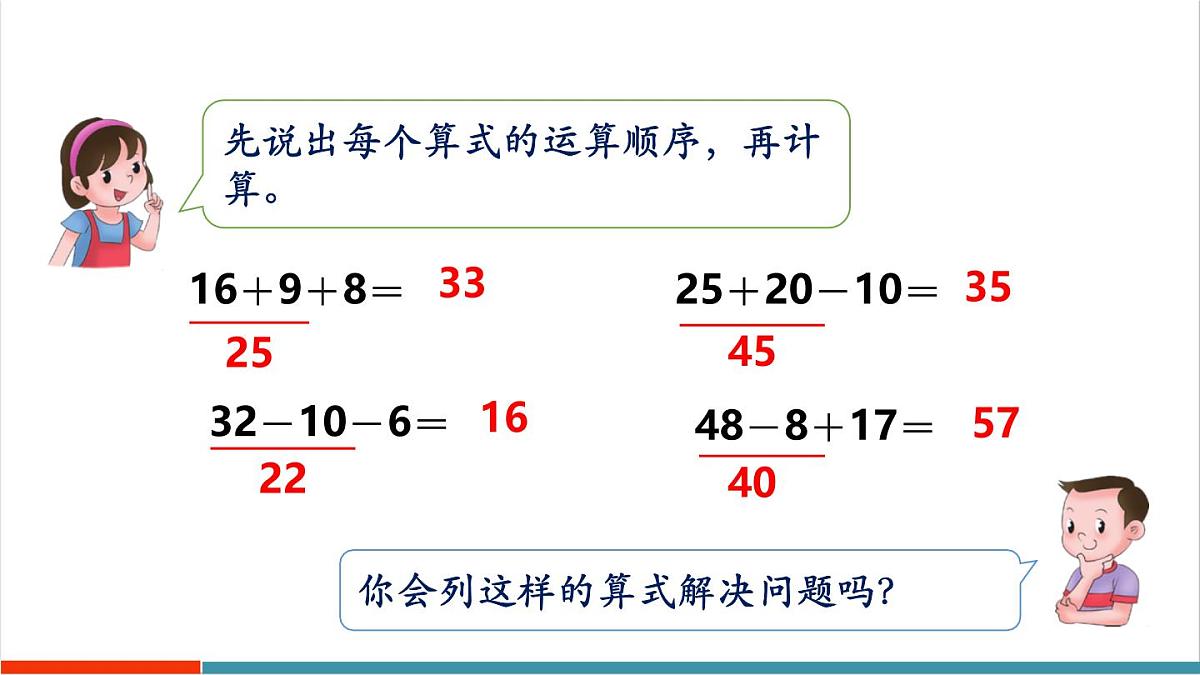 先说出每个算式的运算顺序，再计算。

$16+9+8=$ 33
25

$25+20-10=$ 35
45

$32-10-6=$ 16
22

$48-8+17=$ 57
40

你会列这样的算式解决问题吗？